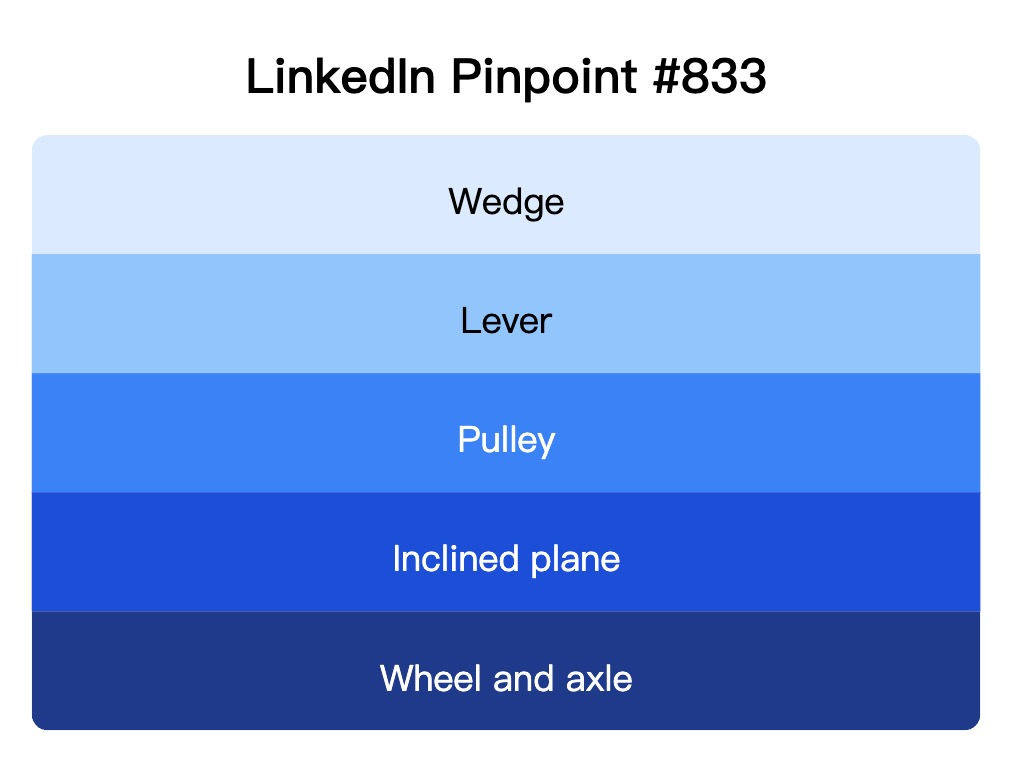 LinkedIn Pinpoint #833

Wedge

Lever

Pulley

Inclined plane

Wheel and axle